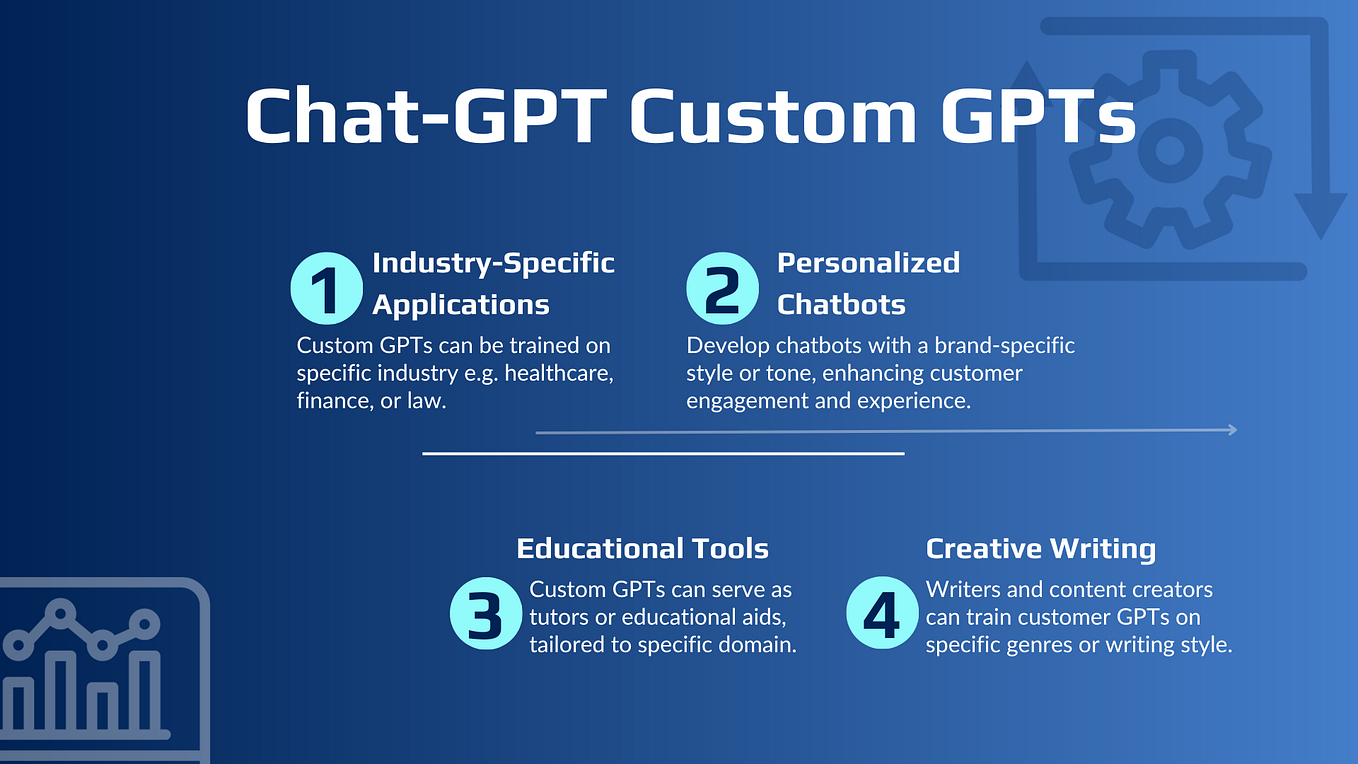 Chat-GPT Custom GPTs

1 Industry-Specific Applications

Custom GPTs can be trained on specific industry e.g. healthcare, finance, or law.

2 Personalized Chatbots

Develop chatbots with a brand-specific style or tone, enhancing customer engagement and experience.

Educational Tools

3 Custom GPTs can serve as tutors or educational aids, tailored to specific domain.

Creative Writing

4 Writers and content creators can train customer GPTs on specific genres or writing style.